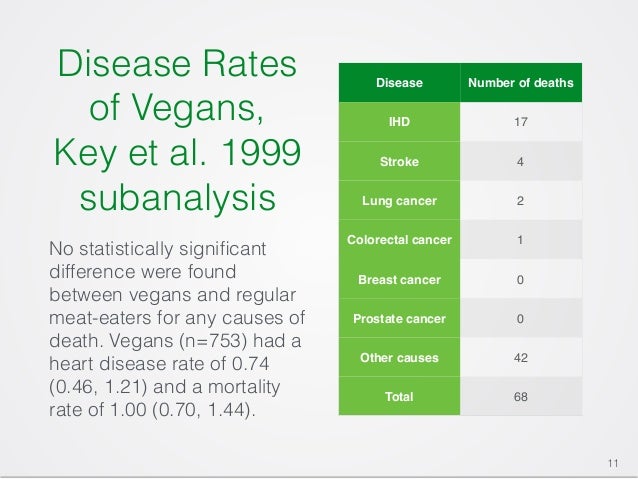 Disease Rates of Vegans, Key et al. 1999 subanalysis

No statistically significant difference were found between vegans and regular meat-eaters for any causes of death. Vegans (n=753) had a heart disease rate of 0.74 (0.46, 1.21) and a mortality rate of 1.00 (0.70, 1.44).

| Disease | Number of deaths |
|---|---|
| IHD | 17 |
| Stroke | 4 |
| Lung cancer | 2 |
| Colorectal cancer | 1 |
| Breast cancer | 0 |
| Prostate cancer | 0 |
| Other causes | 42 |
| Total | 68 |

11